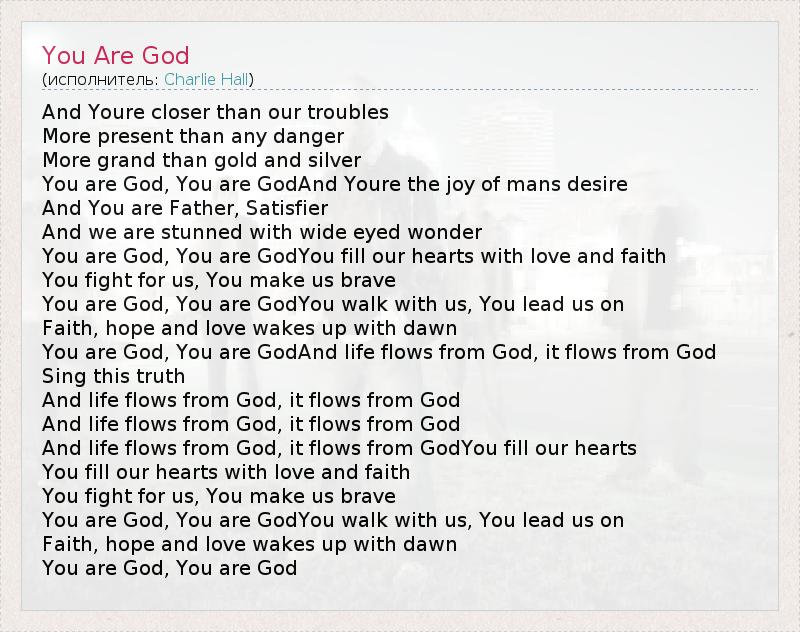 You Are God
(исполнитель: Charlie Hall)

And Youre closer than our troubles
More present than any danger
More grand than gold and silver
You are God, You are GodAnd Youre the joy of mans desire
And You are Father, Satisfier
And we are stunned with wide eyed wonder
You are God, You are GodYou fill our hearts with love and faith
You fight for us, You make us brave
You are God, You are GodYou walk with us, You lead us on
Faith, hope and love wakes up with dawn
You are God, You are GodAnd life flows from God, it flows from God
Sing this truth
And life flows from God, it flows from God
And life flows from God, it flows from God
And life flows from God, it flows from GodYou fill our hearts
You fill our hearts with love and faith
You fight for us, You make us brave
You are God, You are GodYou walk with us, You lead us on
Faith, hope and love wakes up with dawn
You are God, You are God